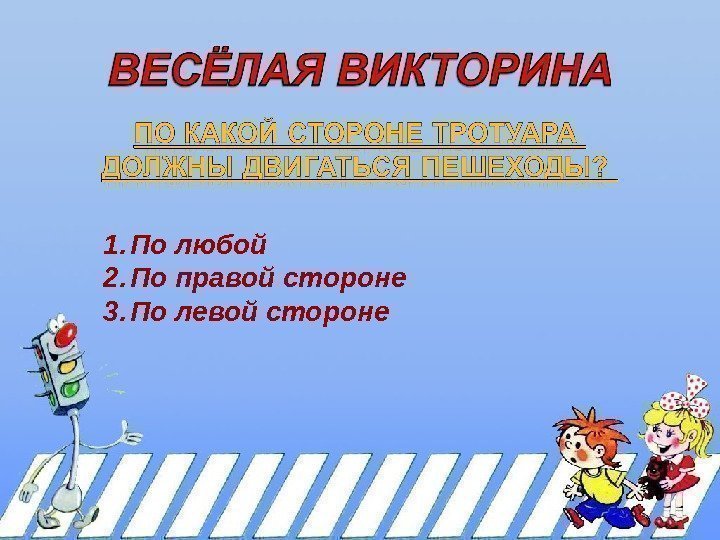 ВЕСЁЛАЯ ВИКТОРИНА

ПО КАКОЙ СТОРОНЕ ТРОТУАРА ДОЛЖНЫ ДВИГАТЬСЯ ПЕШЕХОДЫ?

1. По любой
2. По правой стороне
3. По левой стороне